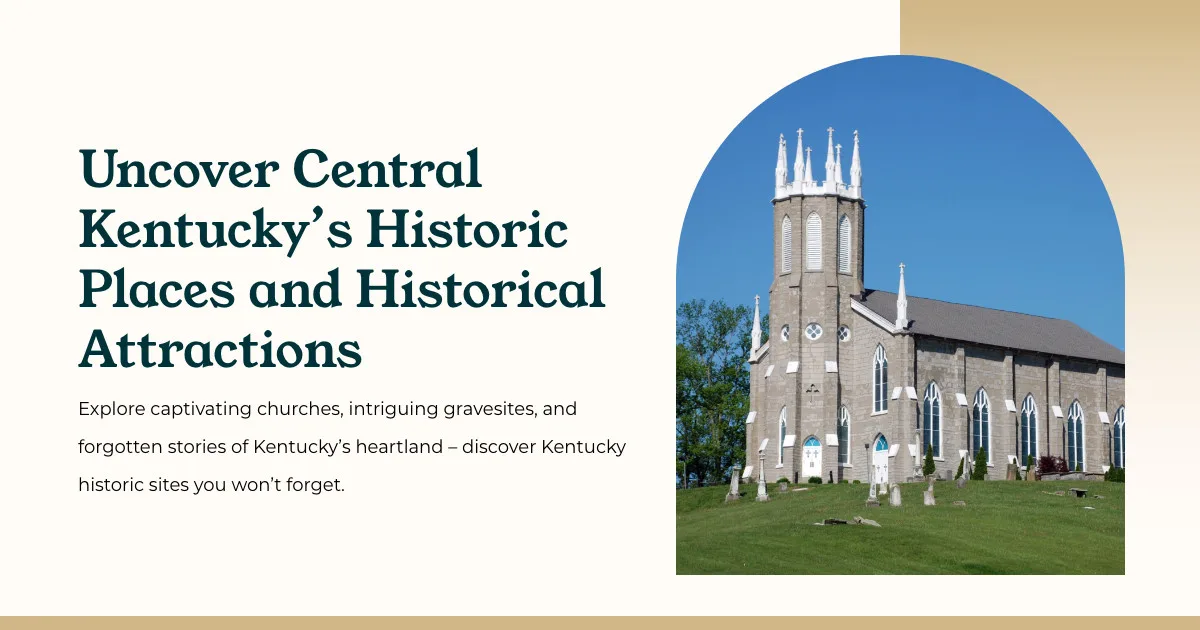 Uncover Central Kentucky’s Historic Places and Historical Attractions

Explore captivating churches, intriguing gravesites, and forgotten stories of Kentucky’s heartland – discover Kentucky historic sites you won’t forget.